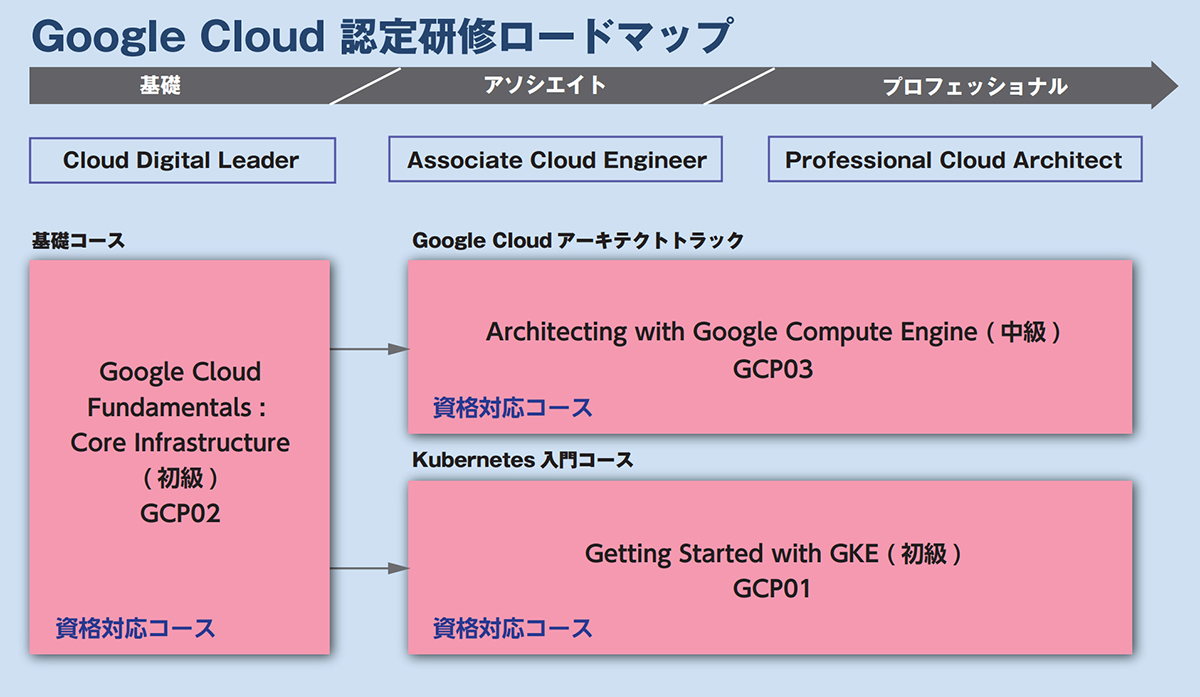 Google Cloud 認定研修ロードマップ

基礎

アソシエイト

プロフェッショナル

Cloud Digital Leader

Associate Cloud Engineer

Professional Cloud Architect

基礎コース

Google Cloud Fundamentals : Core Infrastructure ( 初級 ) GCP02

資格対応コース

Google Cloud アーキテクトトラック

Architecting with Google Compute Engine ( 中級 ) GCP03

資格対応コース

Kubernetes 入門コース

Getting Started with GKE ( 初級 ) GCP01

資格対応コース